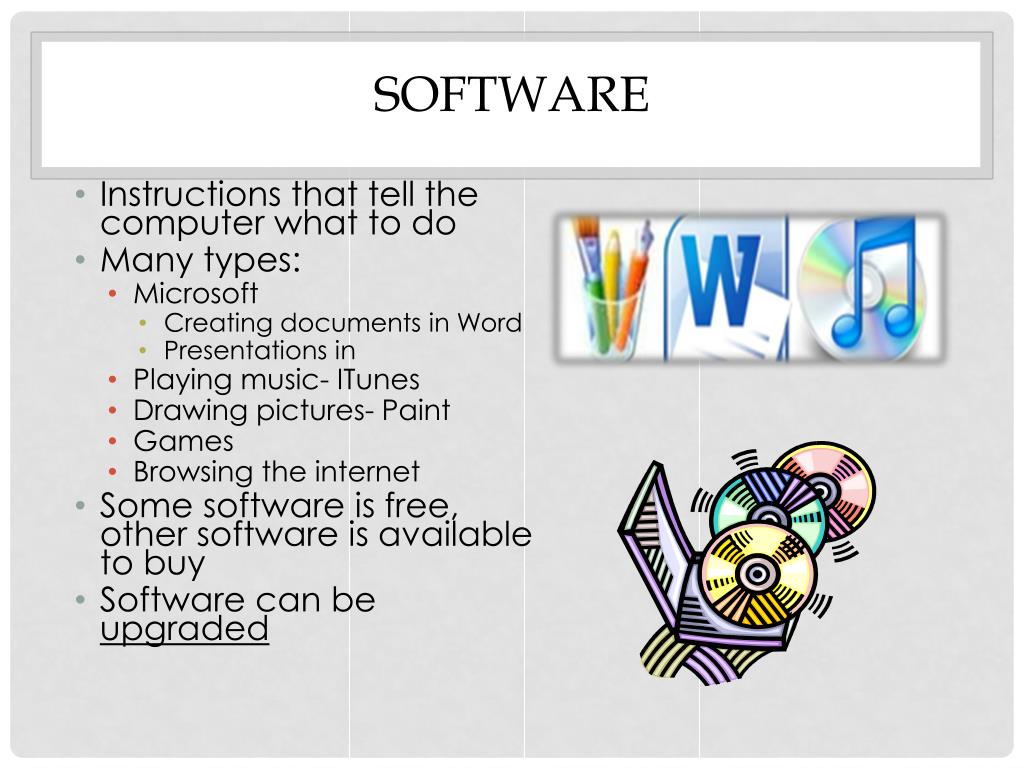 SOFTWARE

• Instructions that tell the computer what to do
• Many types:
  • Microsoft
    • Creating documents in Word
    • Presentations in
  • Playing music- ITunes
  • Drawing pictures- Paint
  • Games
  • Browsing the internet
• Some software is free, other software is available to buy
• Software can be upgraded

W